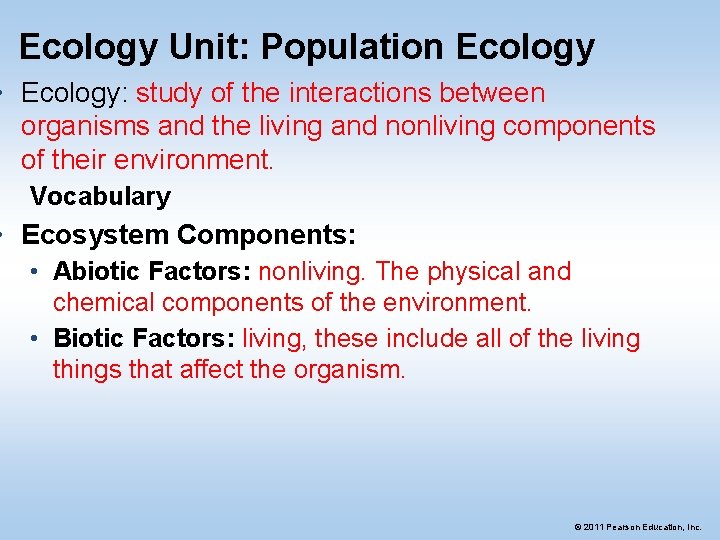 Ecology Unit: Population Ecology

• Ecology: study of the interactions between organisms and the living and nonliving components of their environment.

Vocabulary

• Ecosystem Components:

• Abiotic Factors: nonliving. The physical and chemical components of the environment.

• Biotic Factors: living, these include all of the living things that affect the organism.

© 2011 Pearson Education, Inc.